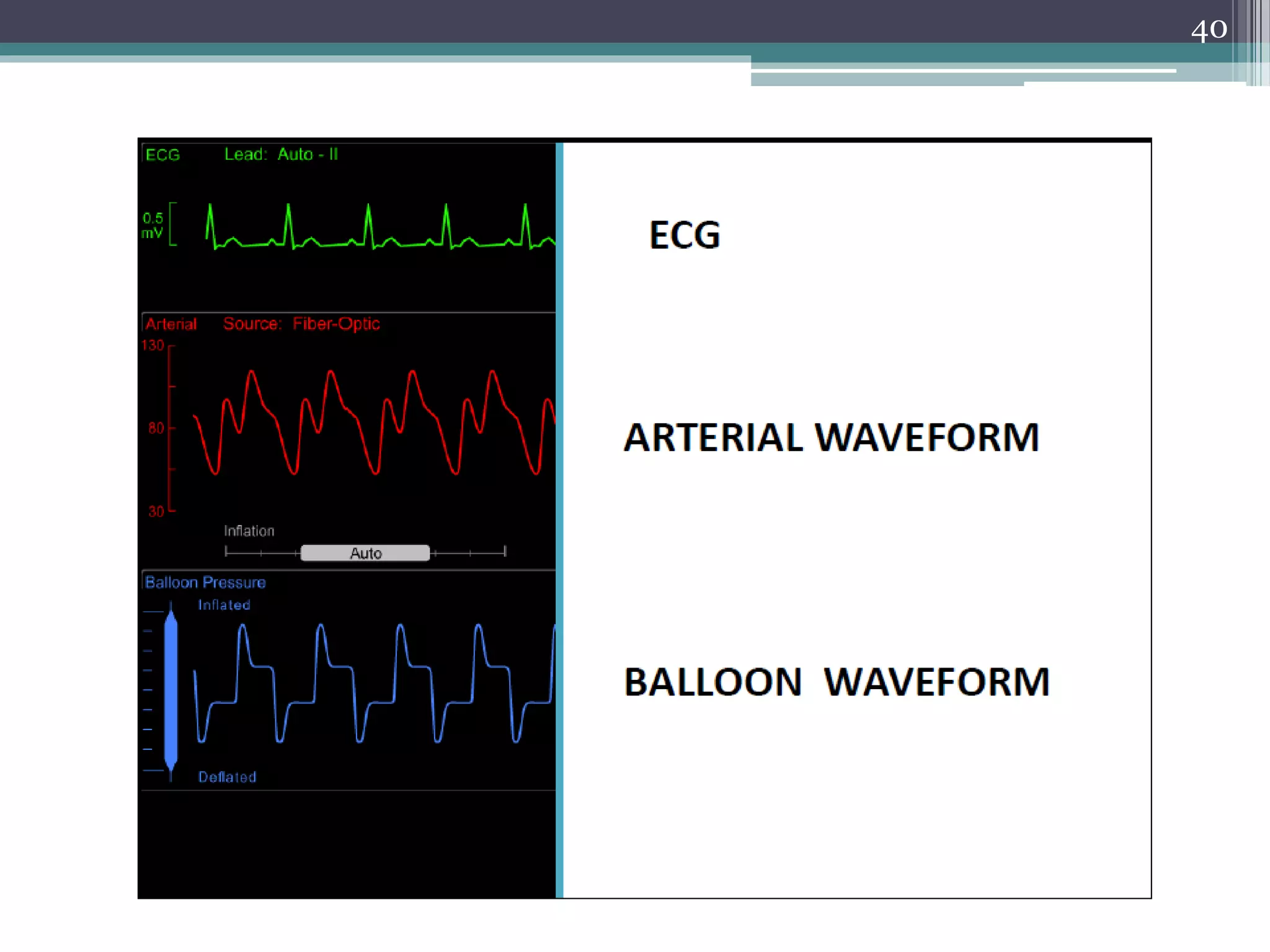 40

ECG Lead: Auto - II

0.5 mV

Arterial Source: Fiber-Optic

130

80

30

Inflation

Auto

Balloon Pressure

Inflated

Deflated

ECG

ARTERIAL WAVEFORM

BALLOON WAVEFORM